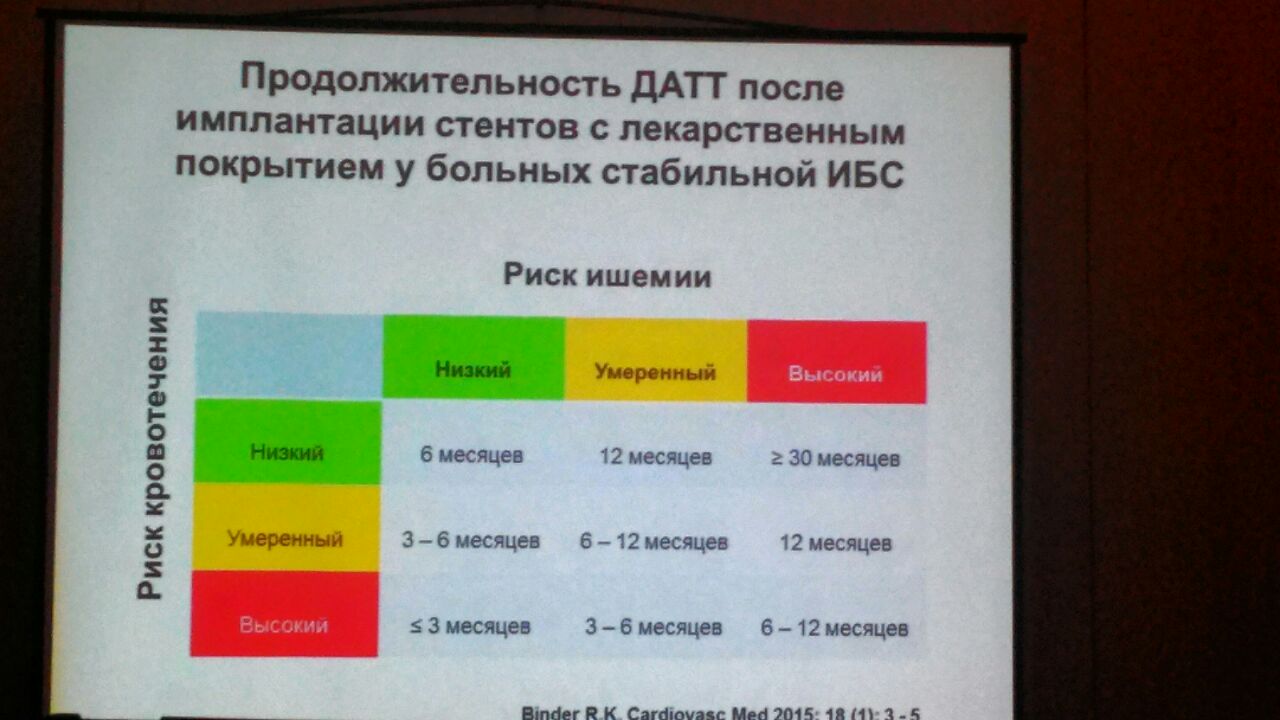 Продолжительность ДАТТ после имплантации стентов с лекарственным покрытием у больных стабильной ИБС

Риск ишемии

Риск кровотечения

| | Низкий | Умеренный | Высокий |
|---|---|---|---|
| Низкий | 6 месяцев | 12 месяцев | ≥ 30 месяцев |
| Умеренный | 3 – 6 месяцев | 6 – 12 месяцев | 12 месяцев |
| Высокий | ≤ 3 месяцев | 3 – 6 месяцев | 6 – 12 месяцев |

Binder R.K. Cardiovasc Med 2015; 18 (1): 3 - 5